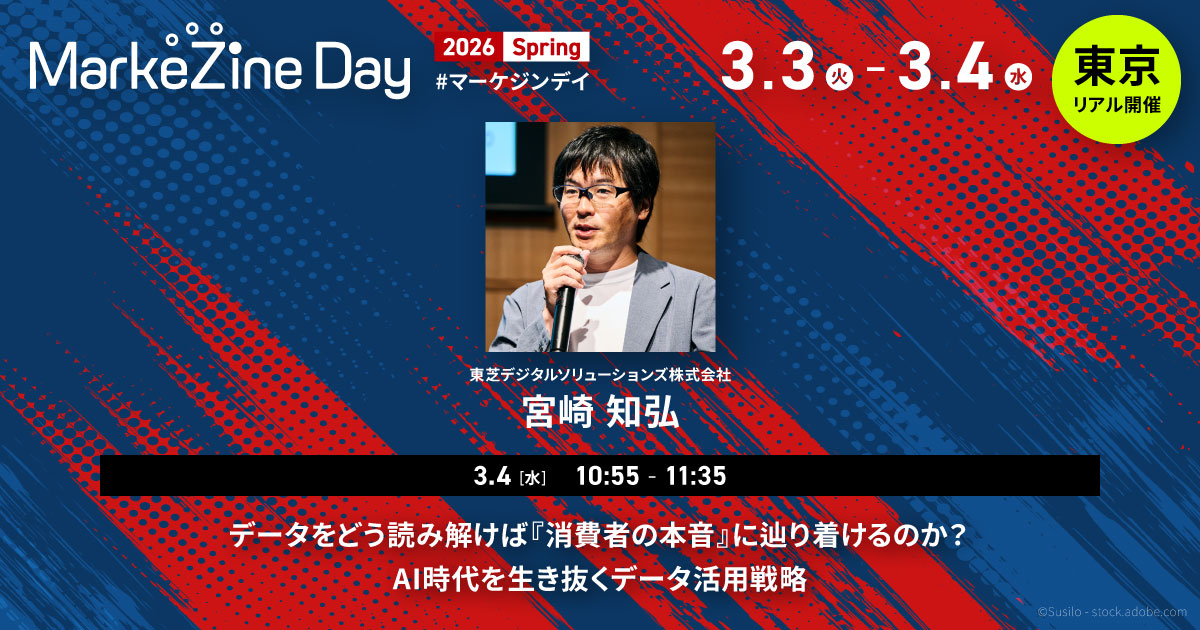 MarkeZine Day

2026 Spring
#マーケジンデイ

3.3 火 - 3.4 水

東京
リアル開催

東芝デジタルソリューションズ株式会社
宮崎 知弘

3.4 [水] 10:55 - 11:35

データをどう読み解けば『消費者の本音』に辿り着けるのか？
AI時代を生き抜くデータ活用戦略

©Susilo - stock.adobe.com